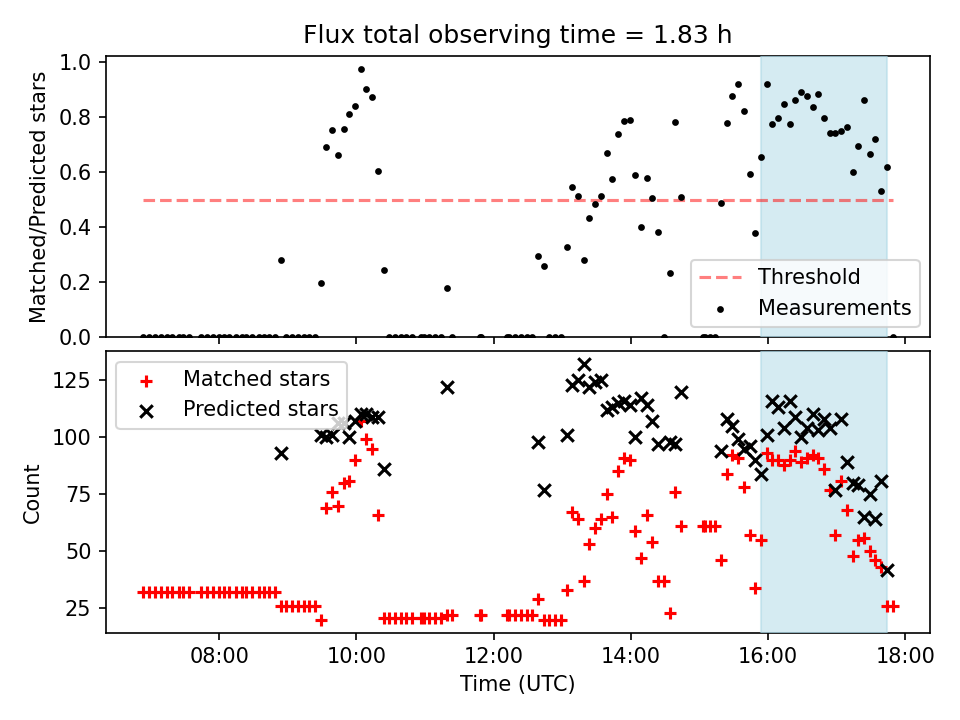 Flux total observing time = 1.83 h

Matched/Predicted stars

1.0
0.8
0.6
0.4
0.2
0.0

Threshold
Measurements

Matched stars
Predicted stars

Count

125
100
75
50
25

08:00
10:00
12:00
14:00
16:00
18:00

Time (UTC)